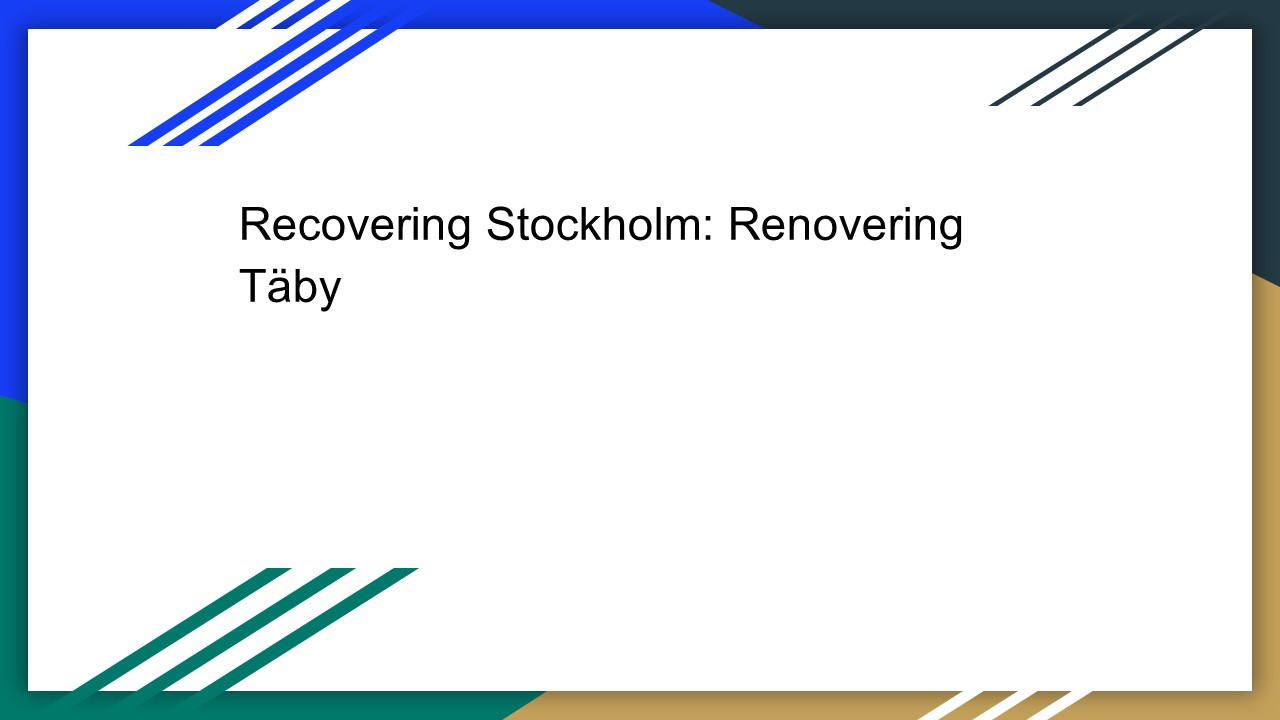 Recovering Stockholm: Renovering Täby